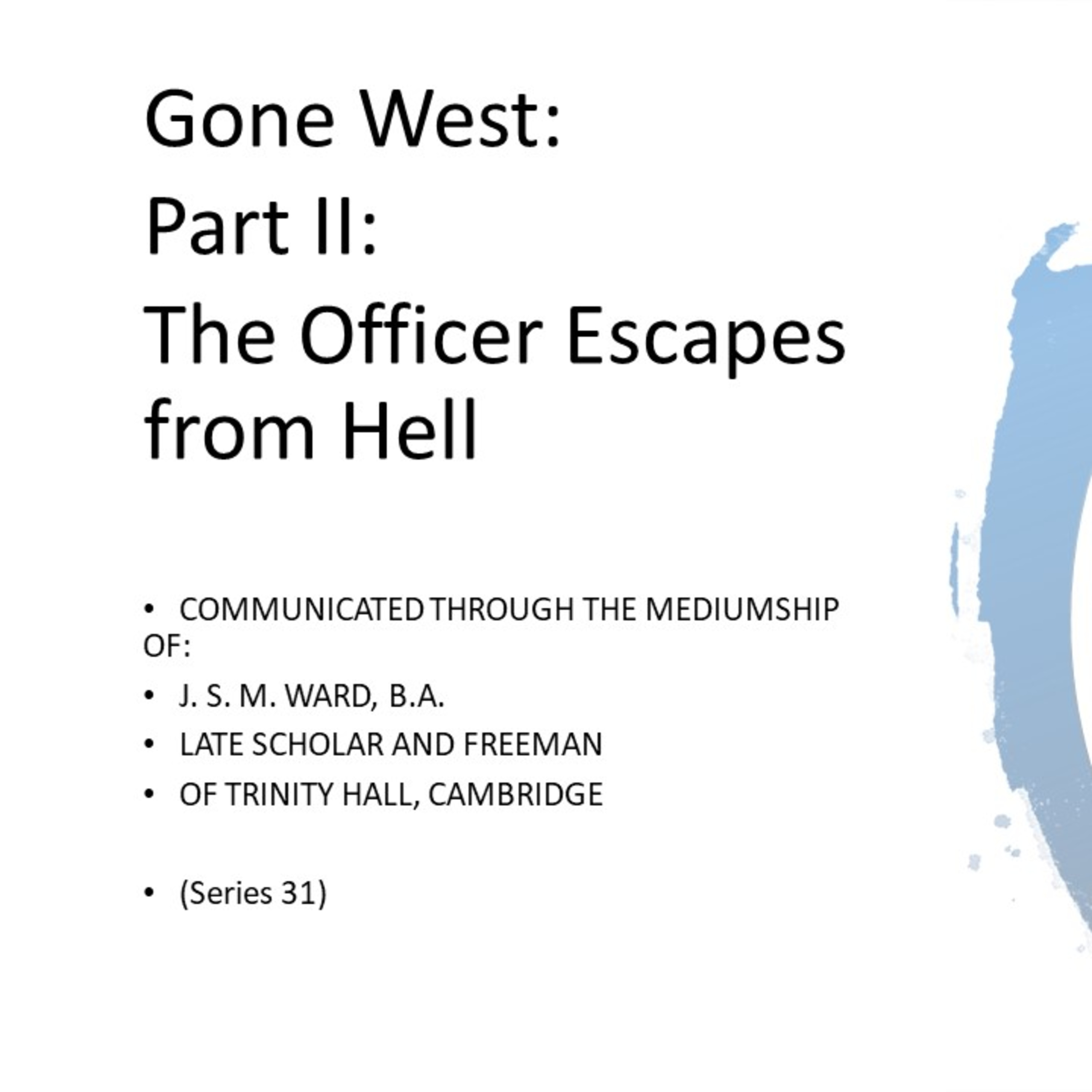 Gone West:
Part II:
The Officer Escapes from Hell

• COMMUNICATED THROUGH THE MEDIUMSHIP OF:
• J. S. M. WARD, B.A.
• LATE SCHOLAR AND FREEMAN
• OF TRINITY HALL, CAMBRIDGE

• (Series 31)